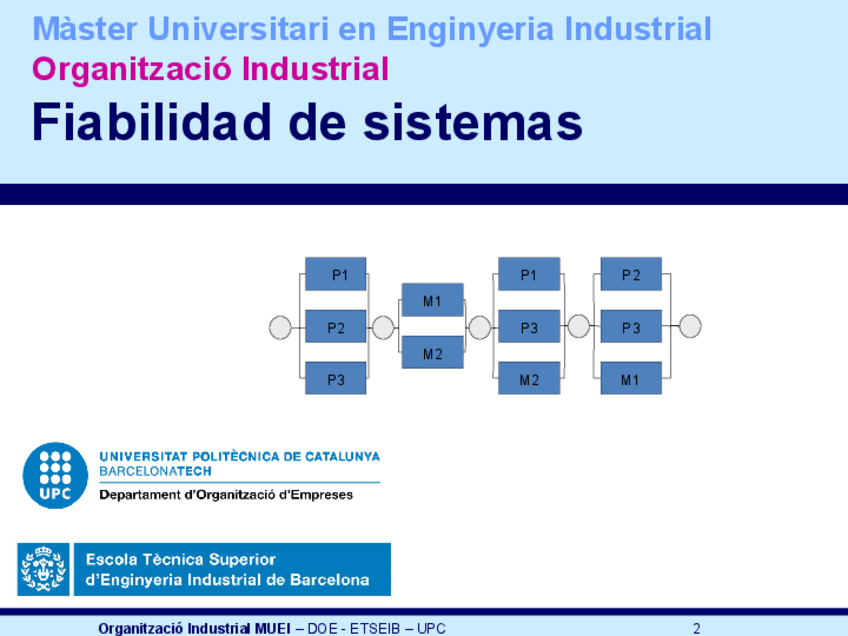 Màster Universitari en Enginyeria Industrial
Organització Industrial
Fiabilidad de sistemas

P1
P2
P3
M1
M2
P1
P3
M2
P2
P3
M1

UPC
UNIVERSITAT POLITÈCNICA DE CATALUNYA
BARCELONATECH
Departament d'Organització d'Empreses

Escola Tècnica Superior
d'Enginyeria Industrial de Barcelona

Organització Industrial MUEI – DOE - ETSEIB – UPC 2